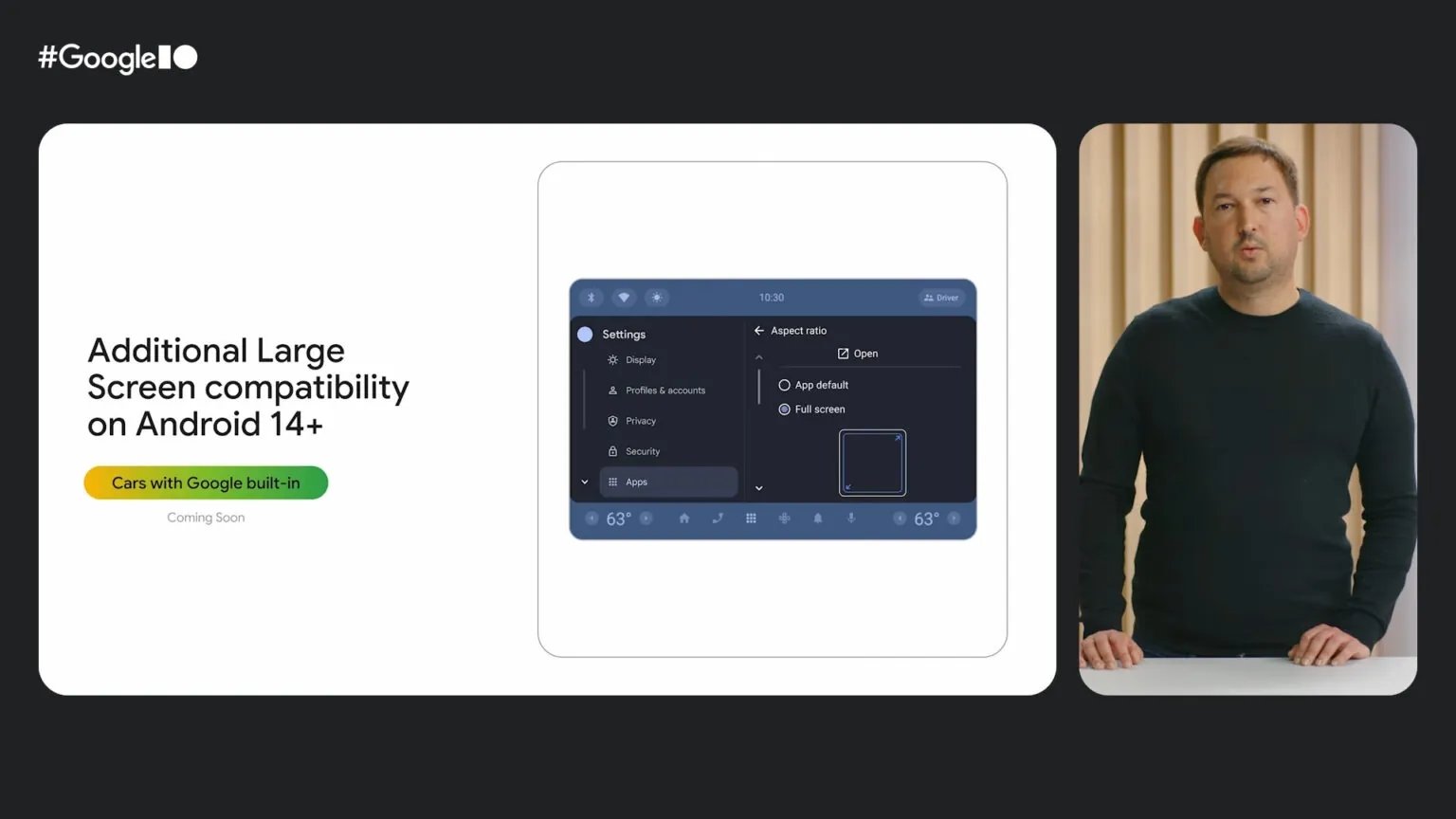 #GoogleIO

Additional Large Screen compatibility on Android 14+

Cars with Google built-in

Coming Soon

10:30

Driver

Settings

Display

Profiles & accounts

Privacy

Security

Apps

Aspect ratio

Open

App default

Full screen

63°

63°